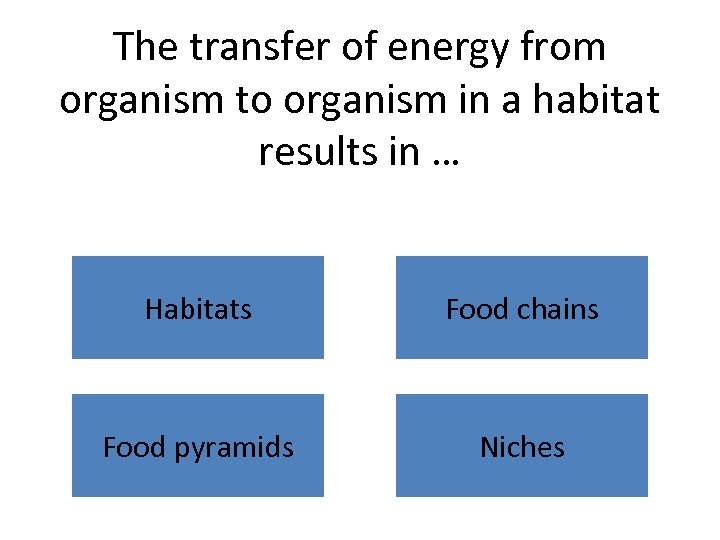 The transfer of energy from organism to organism in a habitat results in …

Habitats

Food chains

Food pyramids

Niches